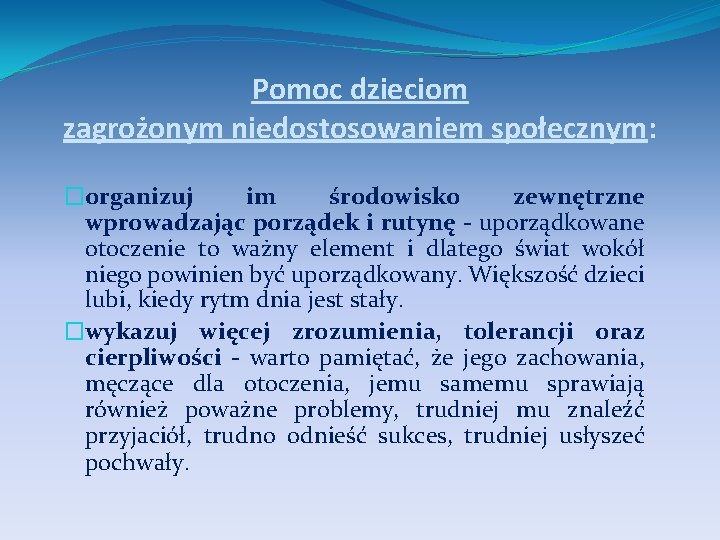 Pomoc dzieciom zagrożonym niedostosowaniem społecznym:

organizuj im środowisko zewnętrzne wprowadzając porządek i rutynę - uporządkowane otoczenie to ważny element i dlatego świat wokół niego powinien być uporządkowany. Większość dzieci lubi, kiedy rytm dnia jest stały.

wykazuj więcej zrozumienia, tolerancji oraz cierpliwości - warto pamiętać, że jego zachowania, męczące dla otoczenia, jemu samemu sprawiają również poważne problemy, trudniej mu znaleźć przyjaciół, trudno odnieść sukces, trudniej usłyszeć pochwały.